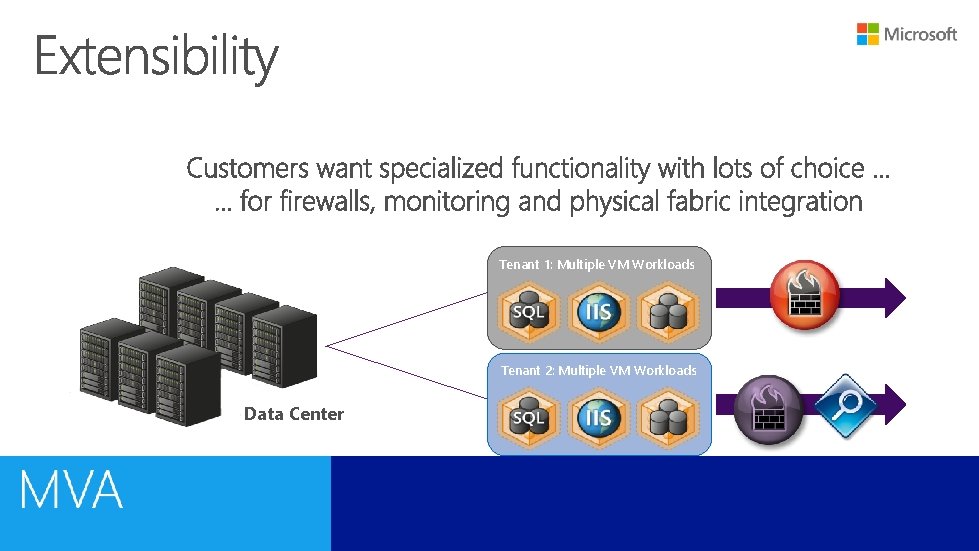 Extensibility

Microsoft

Customers want specialized functionality with lots of choice …
… for firewalls, monitoring and physical fabric integration

Tenant 1: Multiple VM Workloads

SQL IIS

Tenant 2: Multiple VM Workloads

SQL IIS

Data Center

MVA